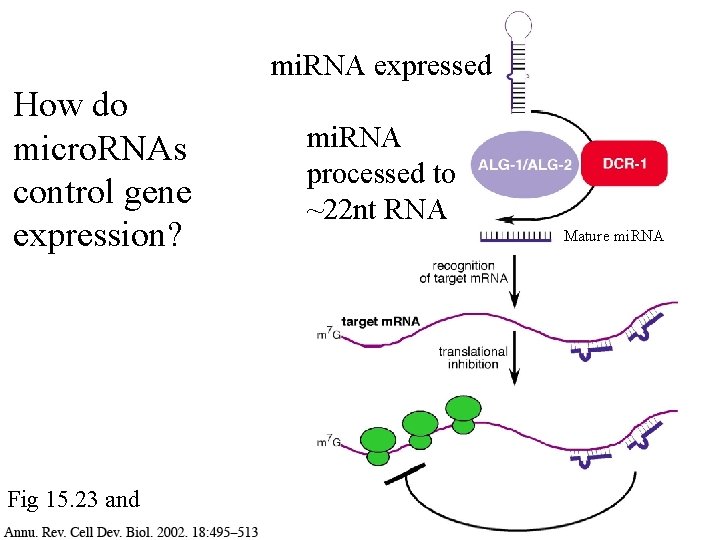 How do microRNAs control gene expression?

miRNA expressed

miRNA processed to ~22nt RNA

ALG-1/ALG-2

DCR-1

Mature miRNA

recognition of target mRNA

$m^7G$

target mRNA

translational inhibition

$m^7G$

Fig 15.23 and

Annu. Rev. Cell Dev. Biol. 2002. 18:495–513